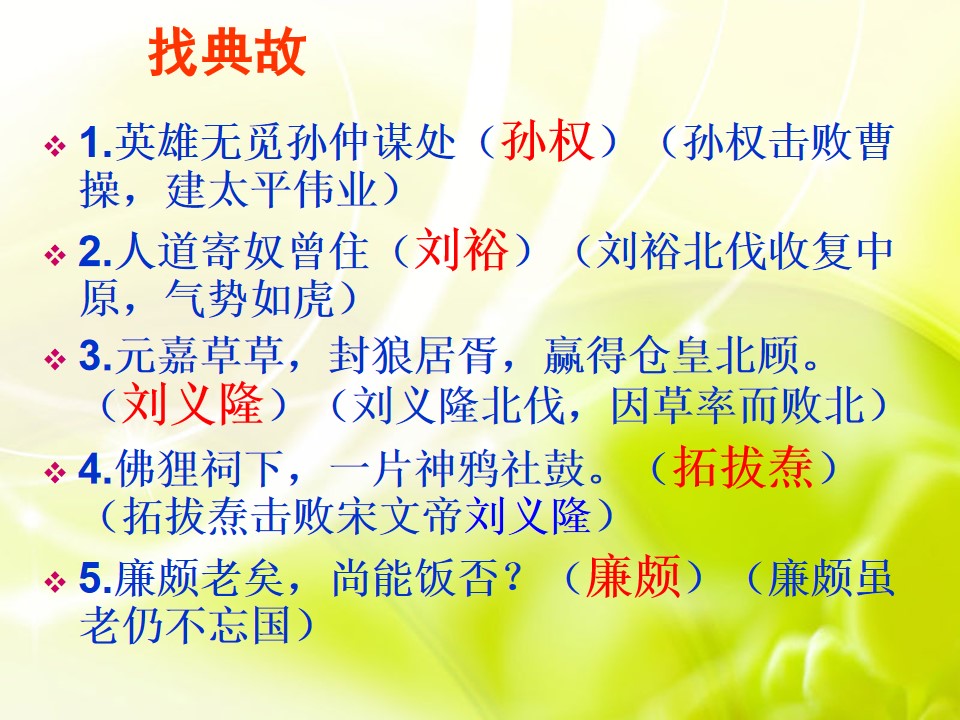 找典故

❖ 1.英雄无觅孙仲谋处（孙权）（孙权击败曹操，建太平伟业）

❖ 2.人道寄奴曾住（刘裕）（刘裕北伐收复中原，气势如虎）

❖ 3.元嘉草草，封狼居胥，赢得仓皇北顾。（刘义隆）（刘义隆北伐，因草率而败北）

❖ 4.佛狸祠下，一片神鸦社鼓。（拓拔焘）（拓拔焘击败宋文帝刘义隆）

❖ 5.廉颇老矣，尚能饭否？（廉颇）（廉颇虽老仍不忘国）